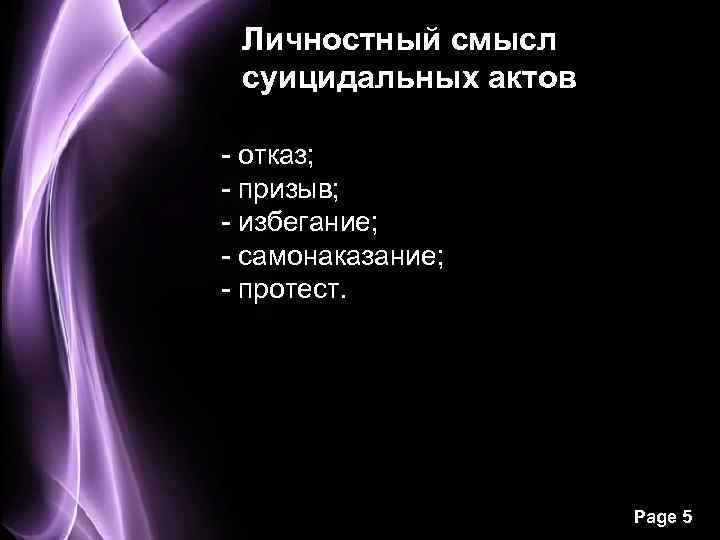 Личностный смысл суицидальных актов

- отказ;
- призыв;
- избегание;
- самонаказание;
- протест.

Page 5